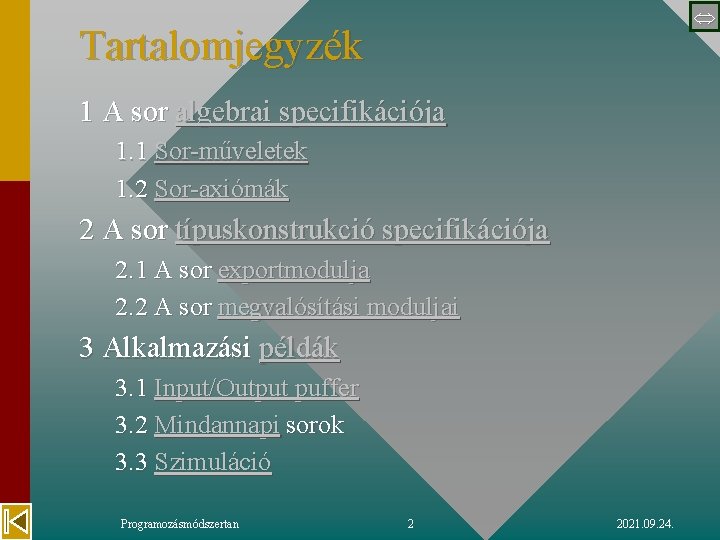 Tartalomjegyzék

1 A sor algebrai specifikációja

1.1 Sor-műveletek

1.2 Sor-axiómák

2 A sor típuskonstrukció specifikációja

2.1 A sor exportmodulja

2.2 A sor megvalósítási moduljai

3 Alkalmazási példák

3.1 Input/Output puffer

3.2 Mindannapi sorok

3.3 Szimuláció

Programozásmódszertan

2

2021.09.24.